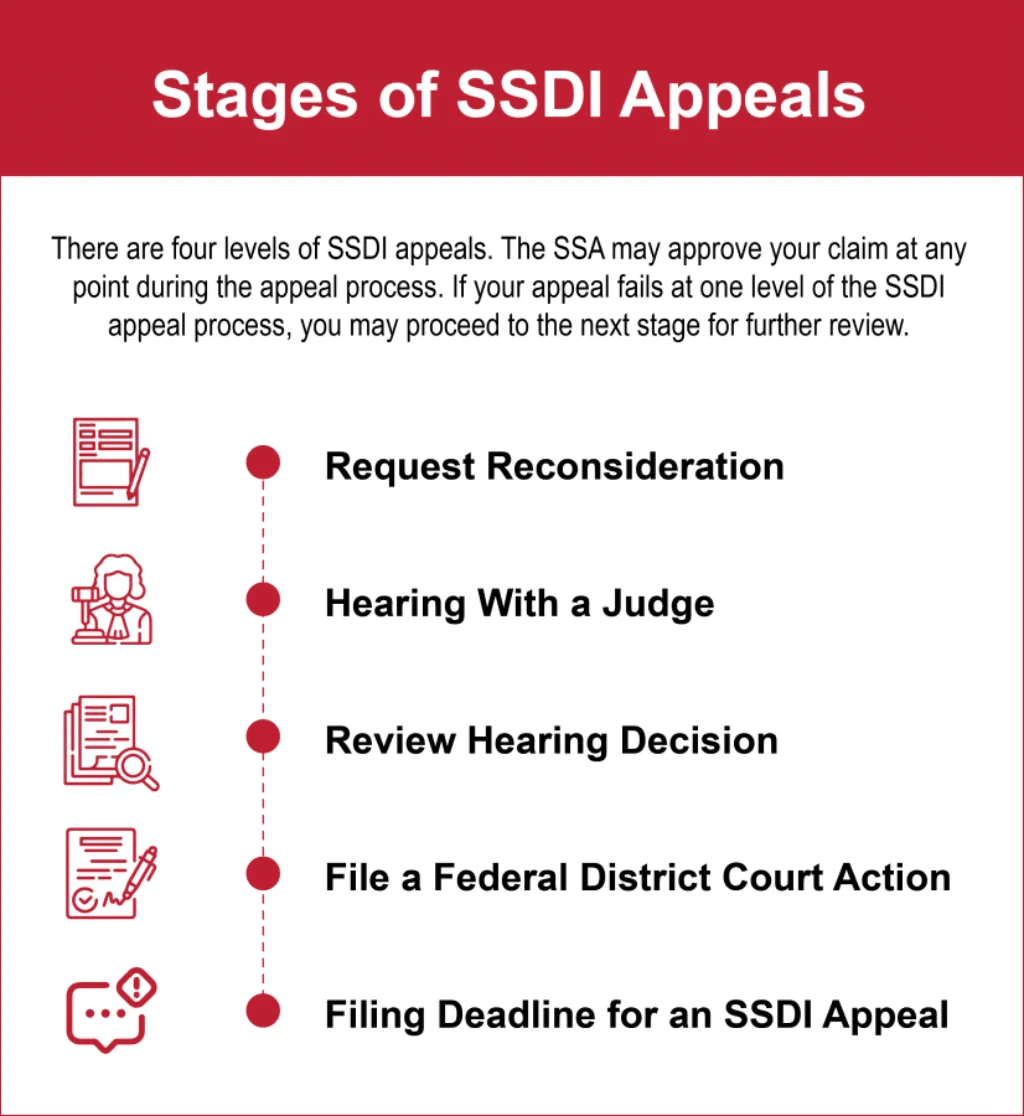 Stages of SSDI Appeals

There are four levels of SSDI appeals. The SSA may approve your claim at any point during the appeal process. If your appeal fails at one level of the SSDI appeal process, you may proceed to the next stage for further review.

Request Reconsideration

Hearing With a Judge

Review Hearing Decision

File a Federal District Court Action

Filing Deadline for an SSDI Appeal